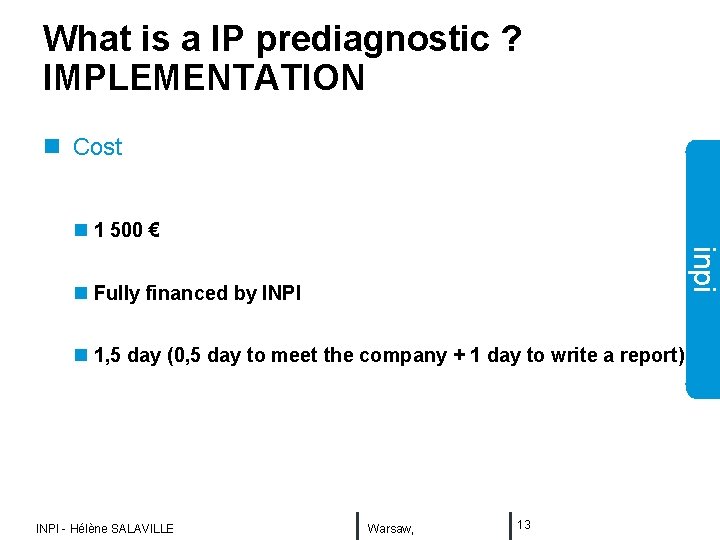 What is a IP prediagnostic ?
IMPLEMENTATION

Cost

1 500 €

Fully financed by INPI

1,5 day (0,5 day to meet the company + 1 day to write a report)

inpi

INPI - Hélène SALAVILLE

Warsaw,

13